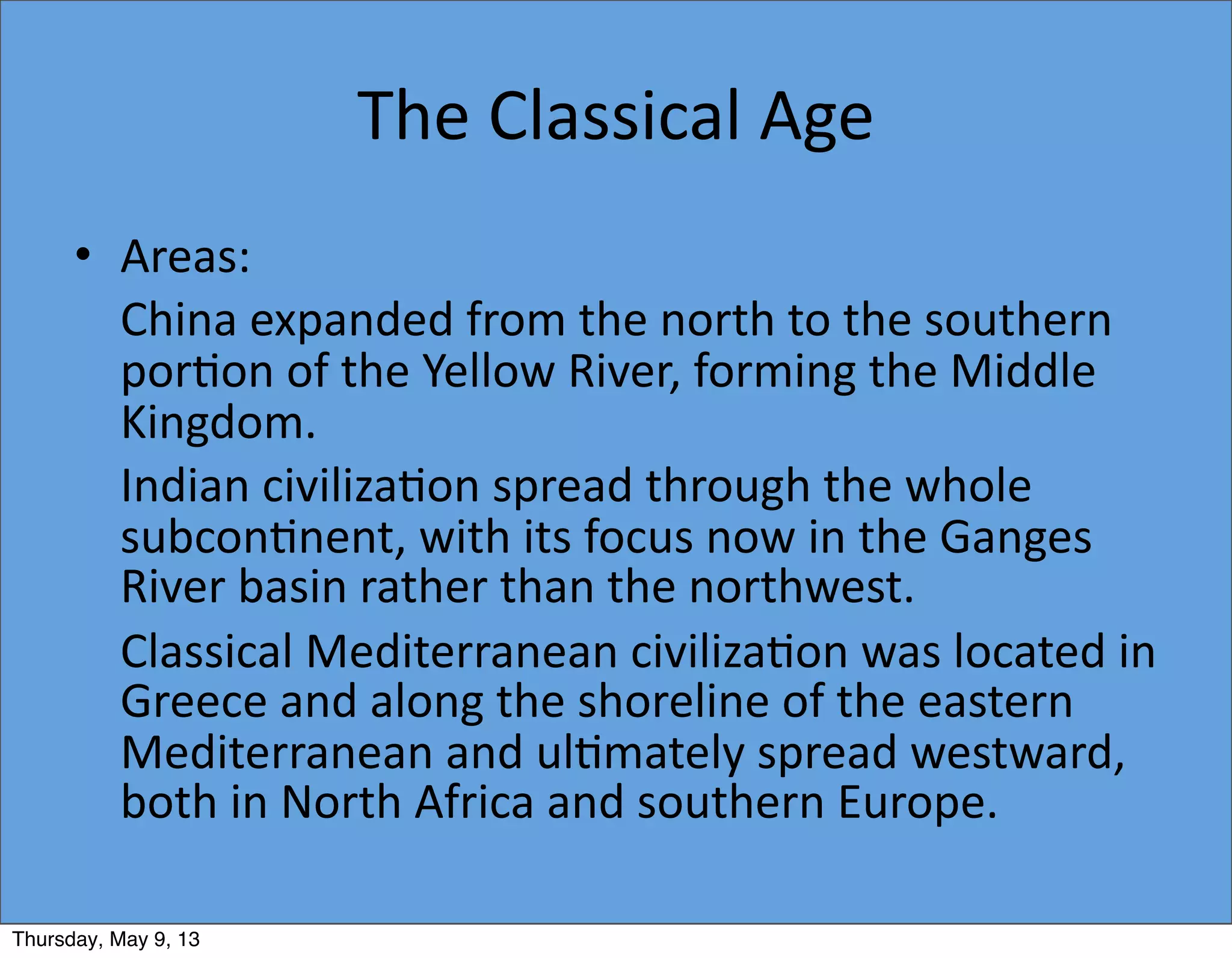 The Classical Age

• Areas:

China expanded from the north to the southern portion of the Yellow River, forming the Middle Kingdom.

Indian civilization spread through the whole subcontinent, with its focus now in the Ganges River basin rather than the northwest.

Classical Mediterranean civilization was located in Greece and along the shoreline of the eastern Mediterranean and ultimately spread westward, both in North Africa and southern Europe.

Thursday, May 9, 13